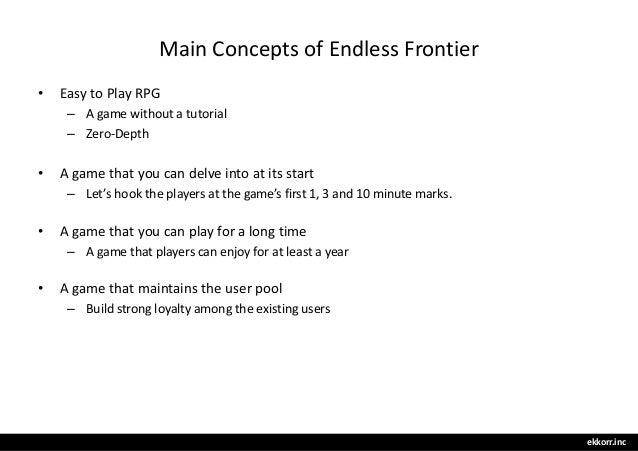 Main Concepts of Endless Frontier

• Easy to Play RPG
– A game without a tutorial
– Zero-Depth

• A game that you can delve into at its start
– Let's hook the players at the game's first 1, 3 and 10 minute marks.

• A game that you can play for a long time
– A game that players can enjoy for at least a year

• A game that maintains the user pool
– Build strong loyalty among the existing users

ekkorr.inc